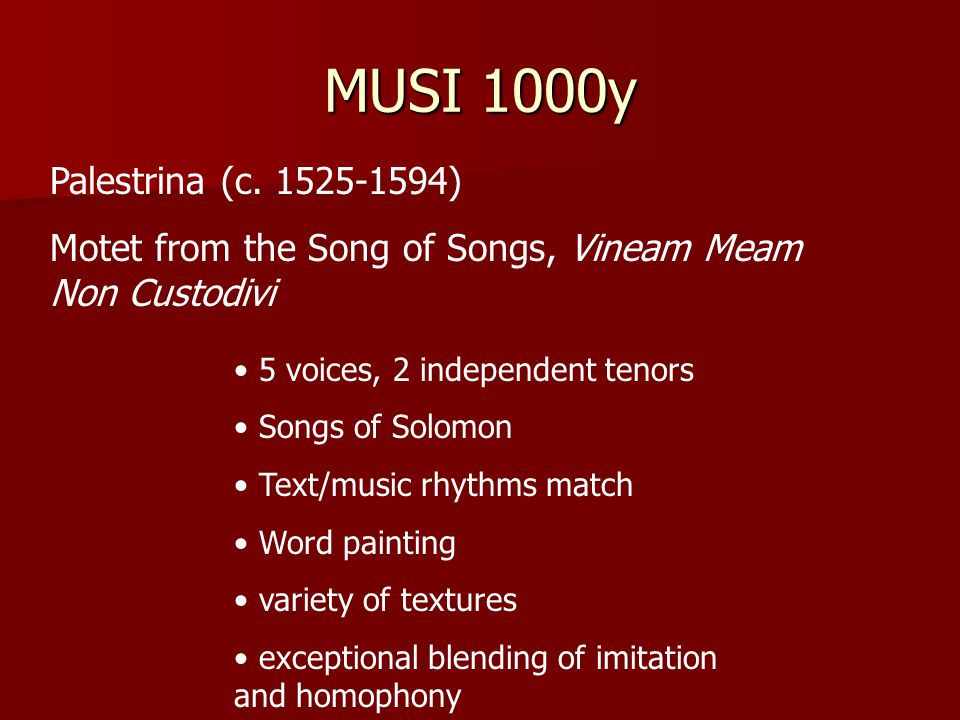 MUSI 1000y

Palestrina (c. 1525-1594)

Motet from the Song of Songs, Vineam Meam Non Custodivi

• 5 voices, 2 independent tenors

• Songs of Solomon

• Text/music rhythms match

• Word painting

• variety of textures

• exceptional blending of imitation and homophony